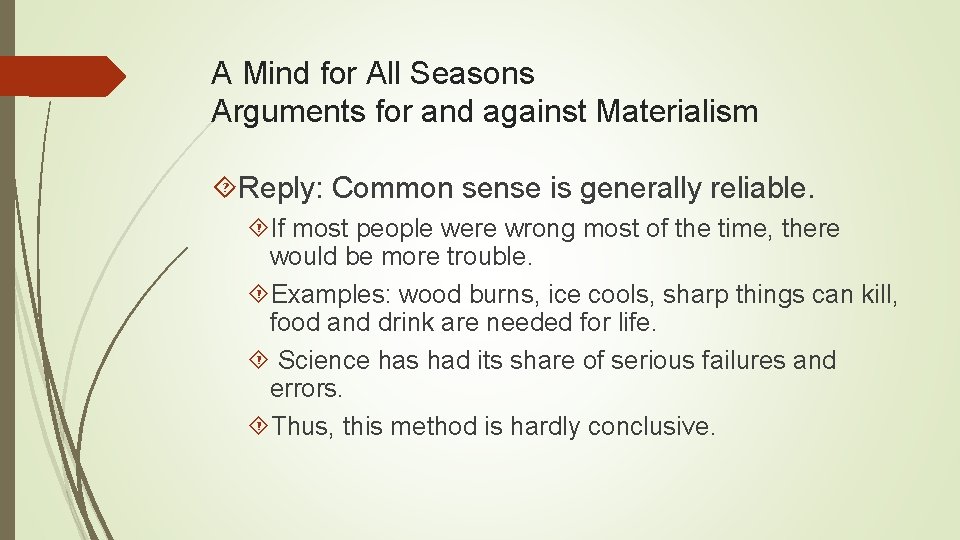 A Mind for All Seasons
Arguments for and against Materialism

Reply: Common sense is generally reliable.

If most people were wrong most of the time, there would be more trouble.

Examples: wood burns, ice cools, sharp things can kill, food and drink are needed for life.

Science has had its share of serious failures and errors.

Thus, this method is hardly conclusive.